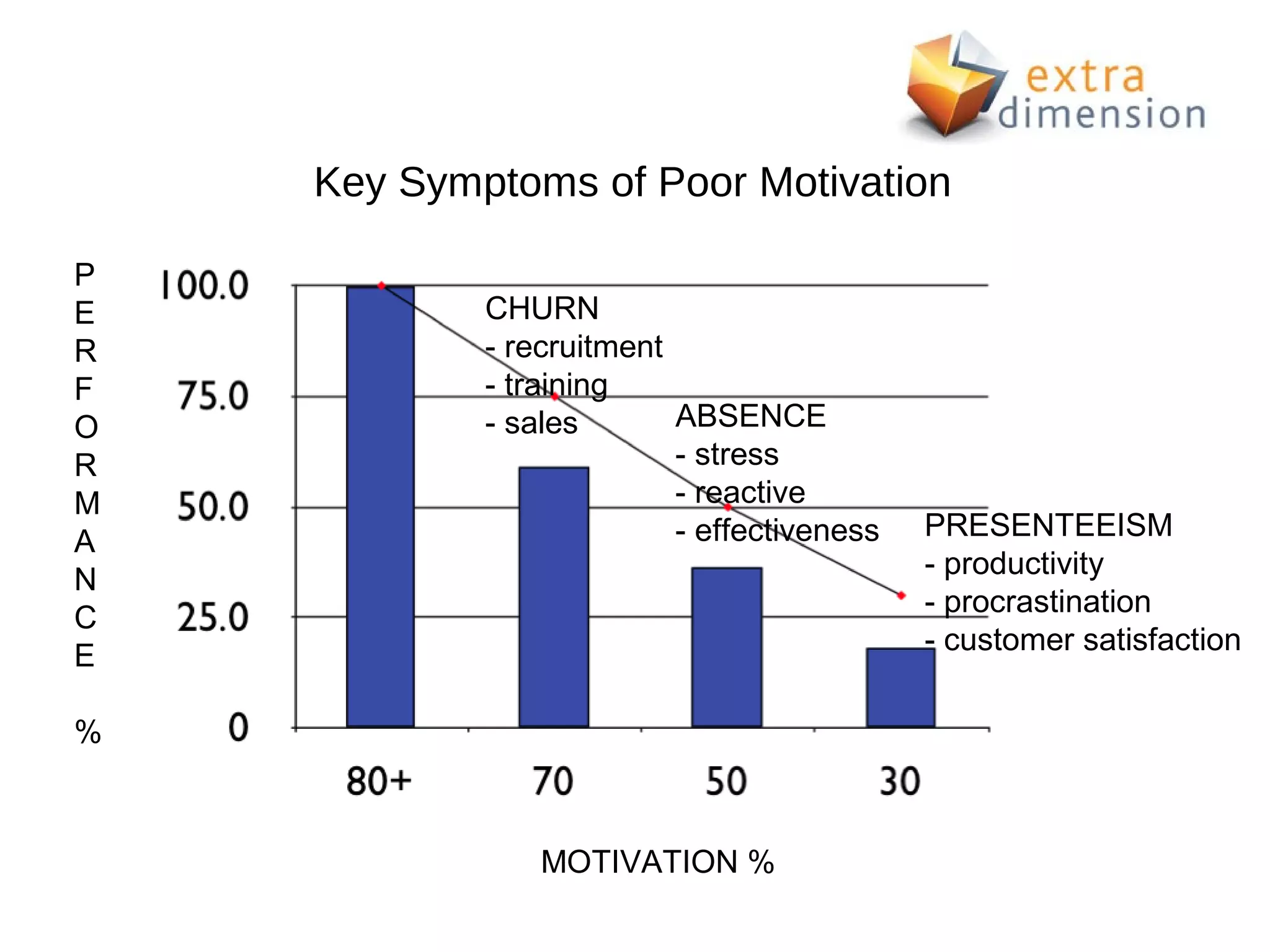 extra dimension

Key Symptoms of Poor Motivation

P
E
R
F
O
R
M
A
N
C
E

%

100.0
75.0
50.0
25.0
0

CHURN
- recruitment
- training
- sales

ABSENCE
- stress
- reactive
- effectiveness

PRESENTEEISM
- productivity
- procrastination
- customer satisfaction

80+
70
50
30

MOTIVATION %